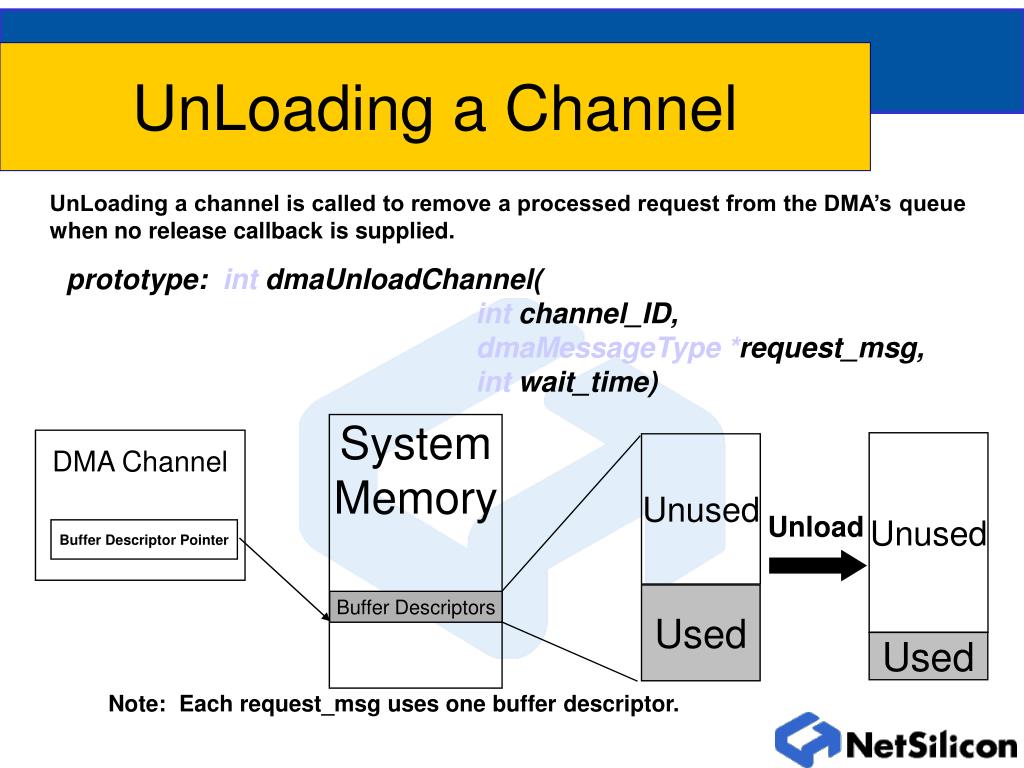 UnLoading a Channel

UnLoading a channel is called to remove a processed request from the DMA's queue when no release callback is supplied.

prototype: int dmaUnloadChannel(
int channel_ID,
dmaMessageType *request_msg,
int wait_time)

DMA Channel

Buffer Descriptor Pointer

System Memory

Buffer Descriptors

Unused

Used

Unload

Unused

Used

Note: Each request_msg uses one buffer descriptor.

NetSilicon